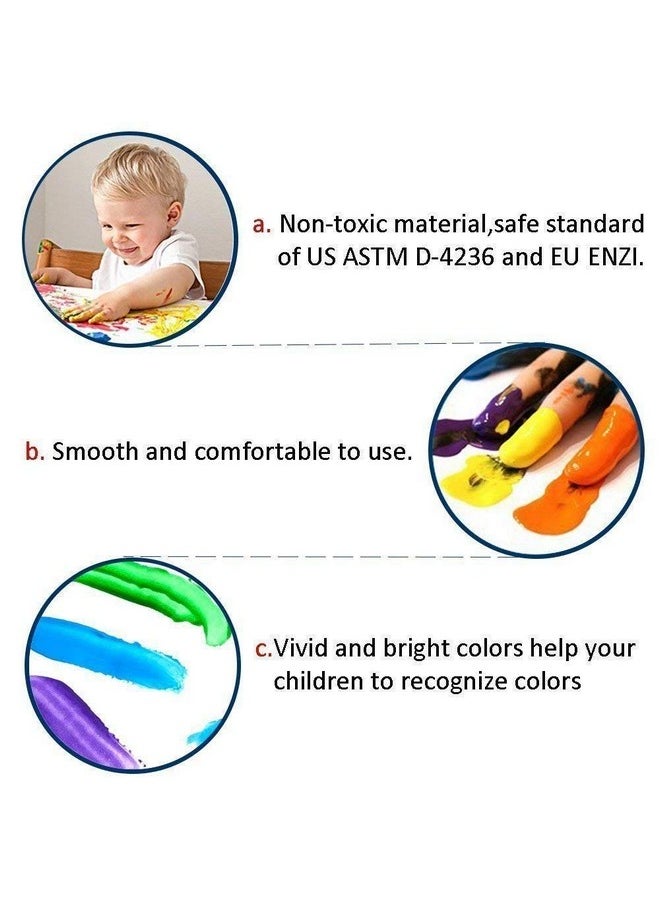 a. Non-toxic material,safe standard of US ASTM D-4236 and EU ENZI.

b. Smooth and comfortable to use.

c.Vivid and bright colors help your children to recognize colors